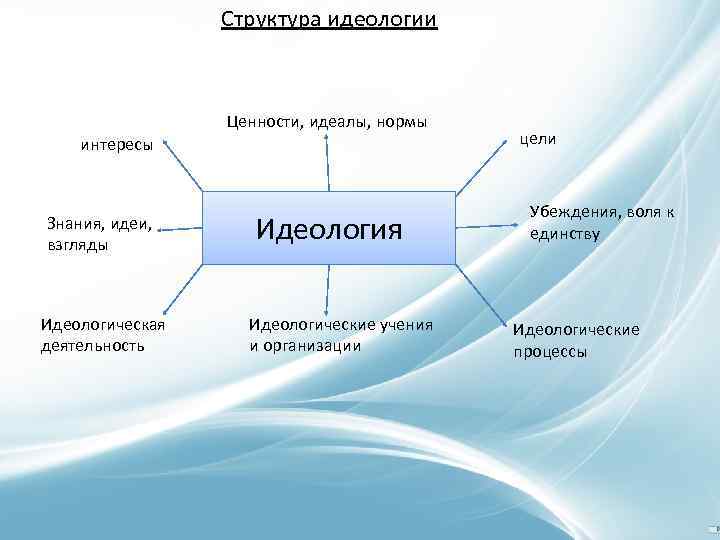 Структура идеологии

Ценности, идеалы, нормы

интересы

цели

Знания, идеи, взгляды

Идеология

Убеждения, воля к единству

Идеологическая деятельность

Идеологические учения и организации

Идеологические процессы